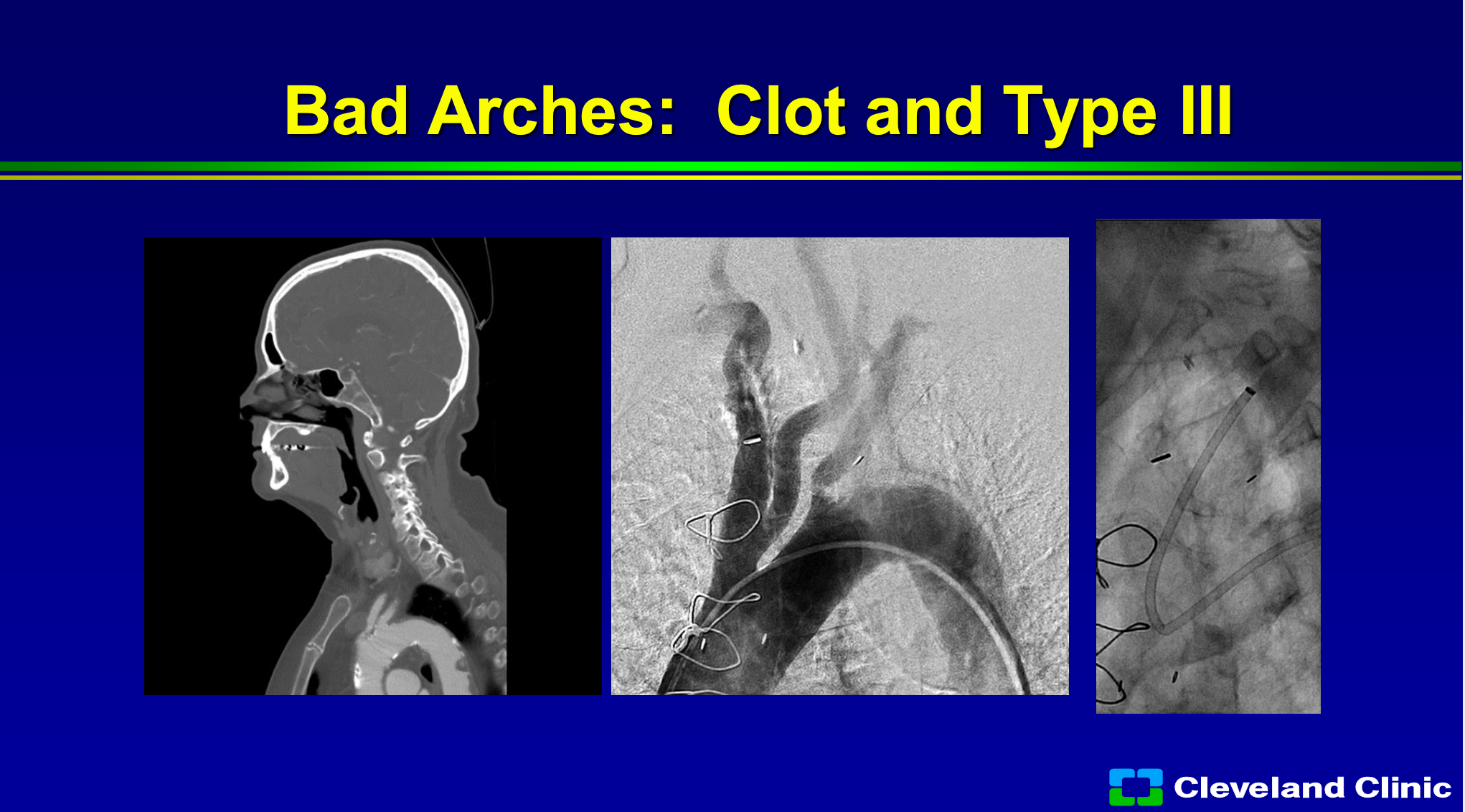 Bad Arches: Clot and Type III

Cleveland Clinic